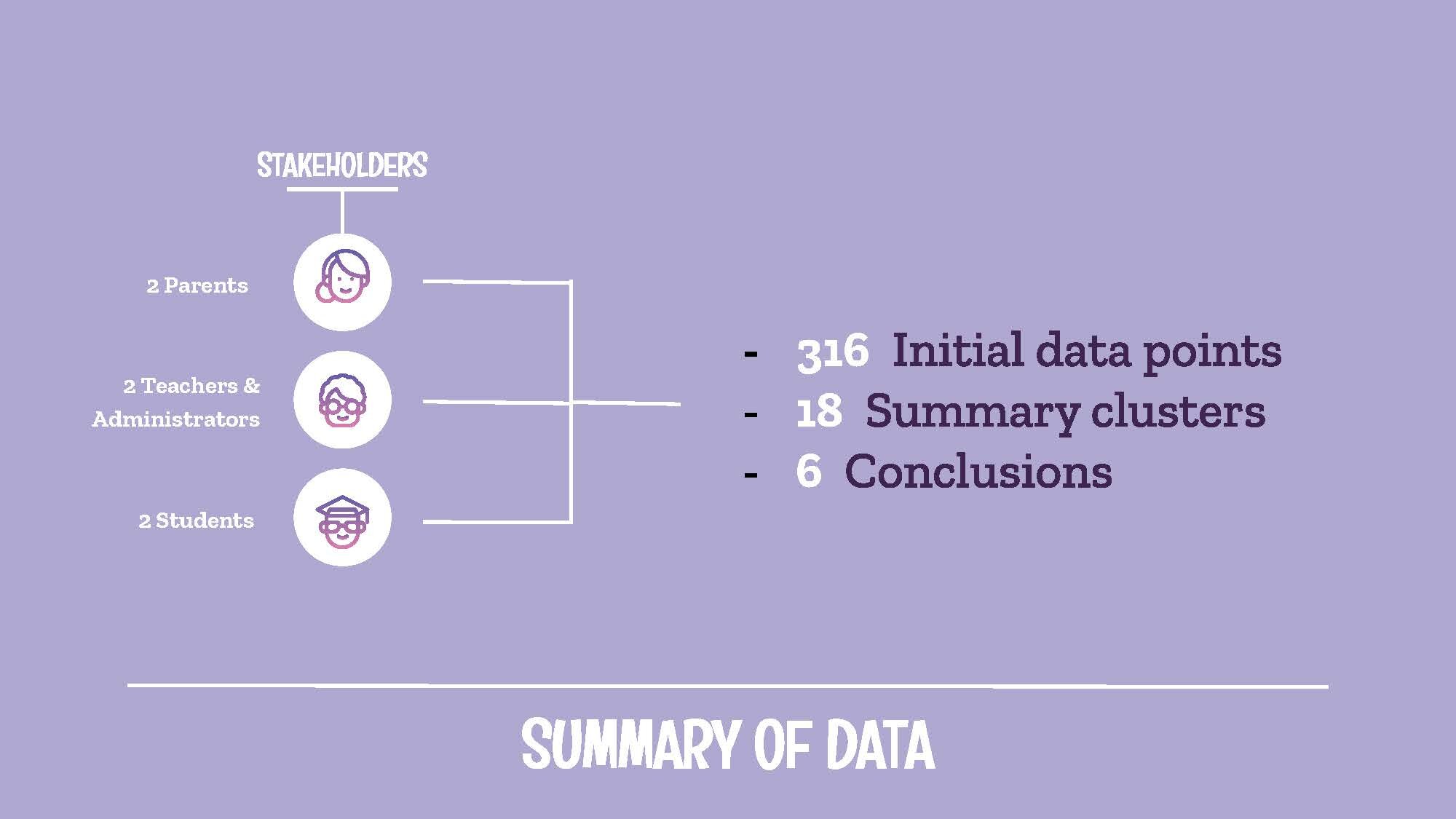 STAKEHOLDERS

2 Parents

2 Teachers & Administrators

2 Students

- 316 Initial data points
- 18 Summary clusters
- 6 Conclusions

SUMMARY OF DATA